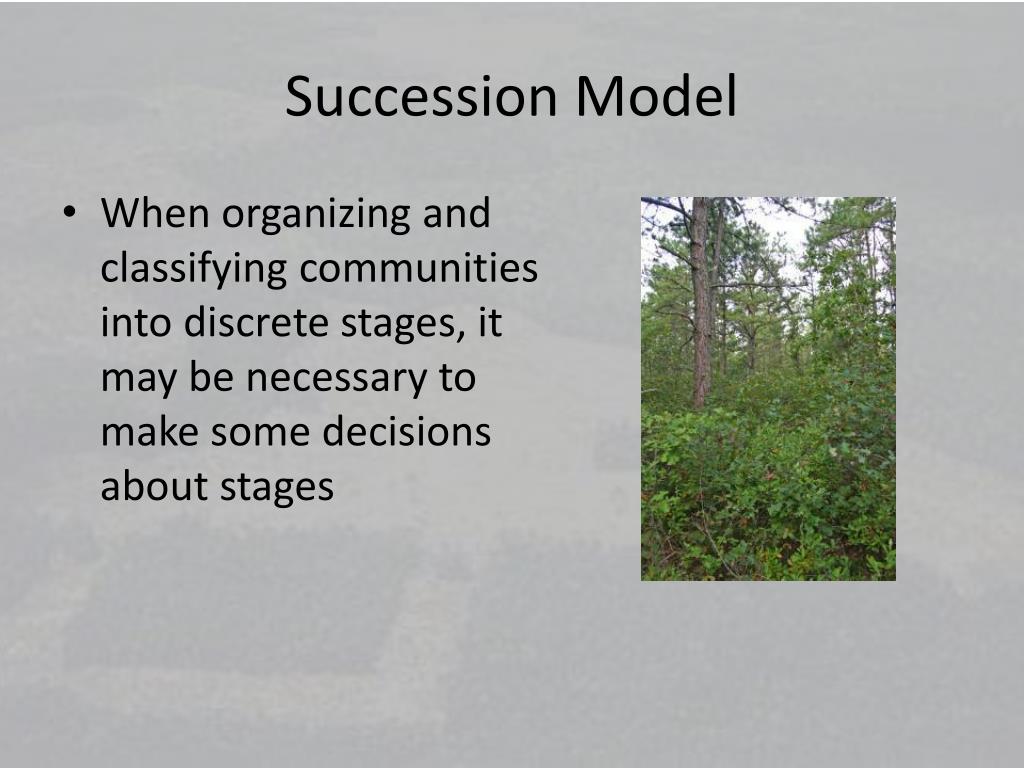 Succession Model

• When organizing and classifying communities into discrete stages, it may be necessary to make some decisions about stages